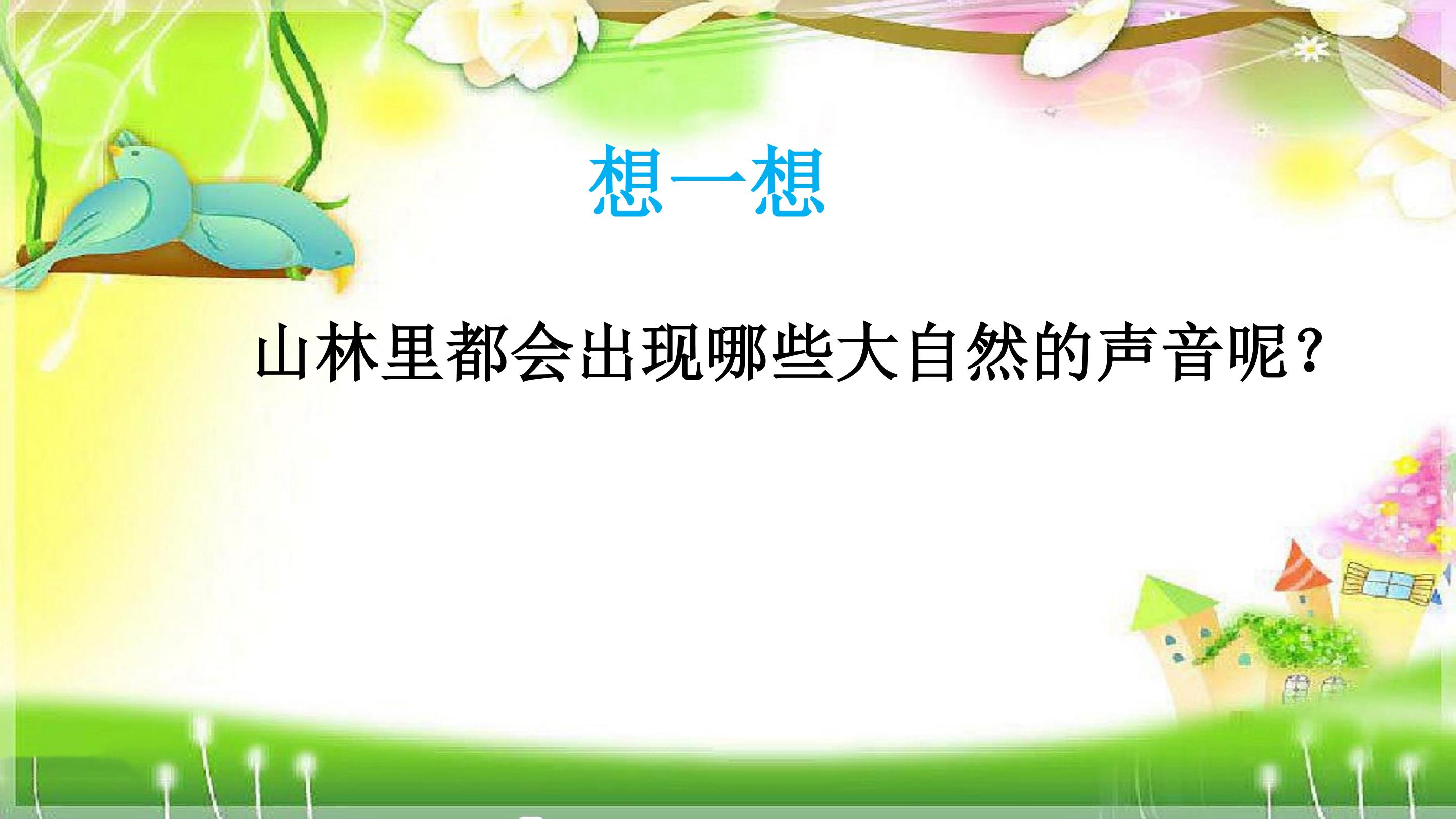 想一想

山林里都会出现哪些大自然的声音呢？